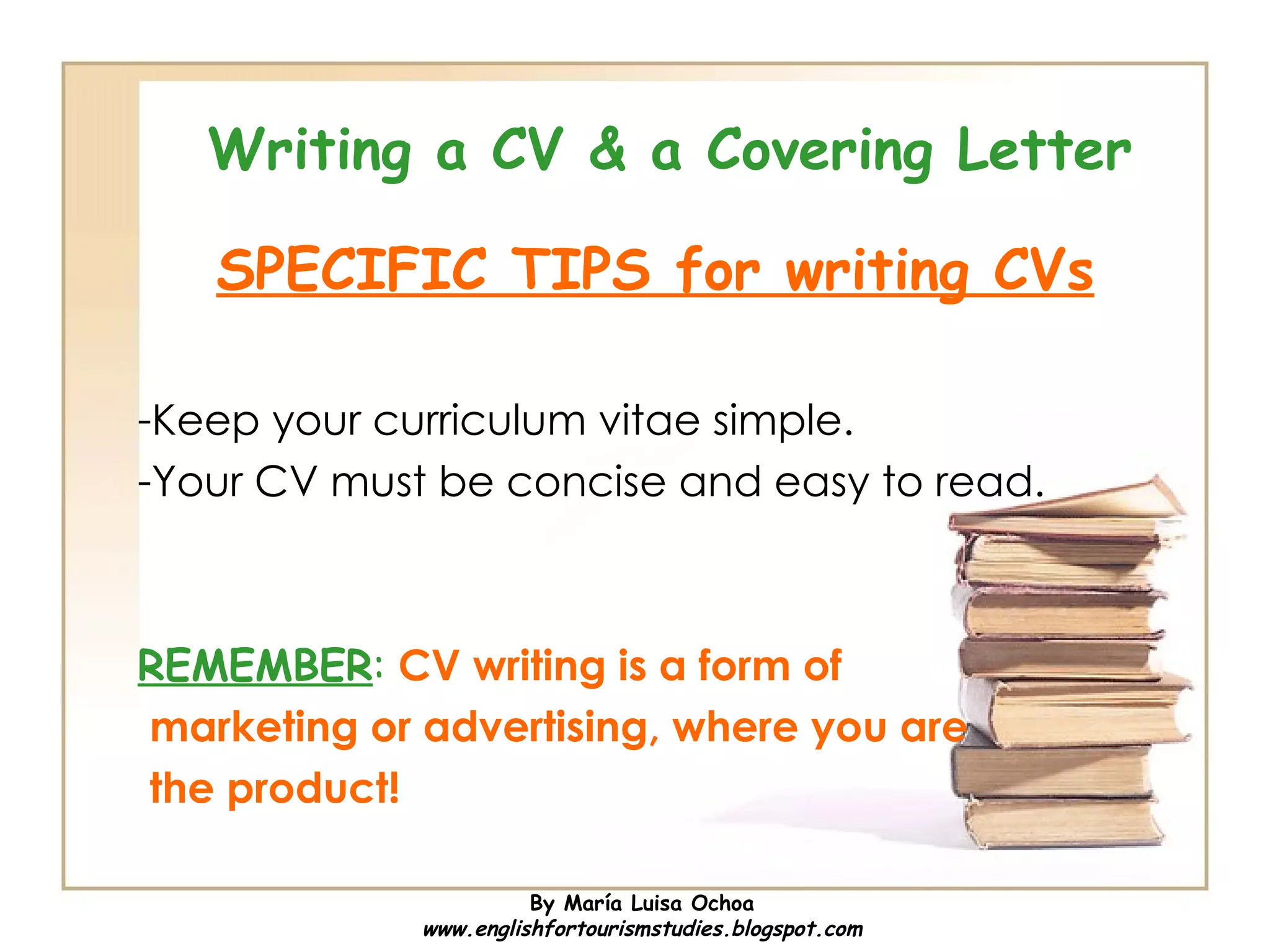 Writing a CV & a Covering Letter

SPECIFIC TIPS for writing CVs

-Keep your curriculum vitae simple.
-Your CV must be concise and easy to read.

REMEMBER: CV writing is a form of marketing or advertising, where you are the product!

By María Luisa Ochoa
www.englishfortourismstudies.blogspot.com